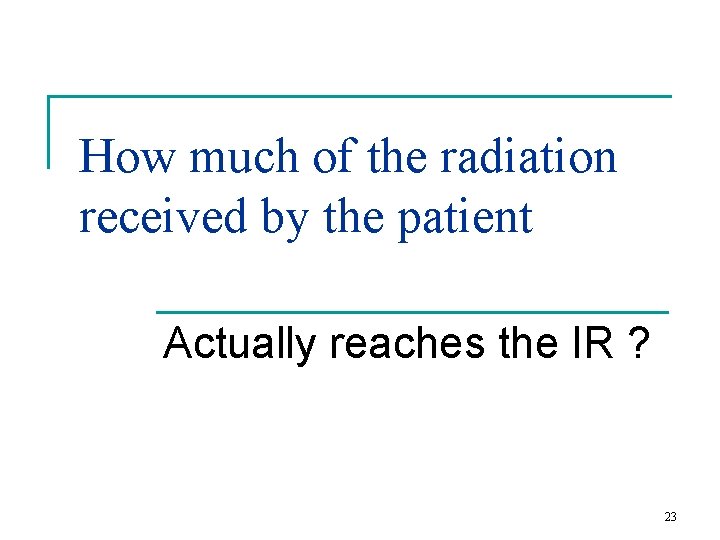 How much of the radiation received by the patient

Actually reaches the IR ?

23